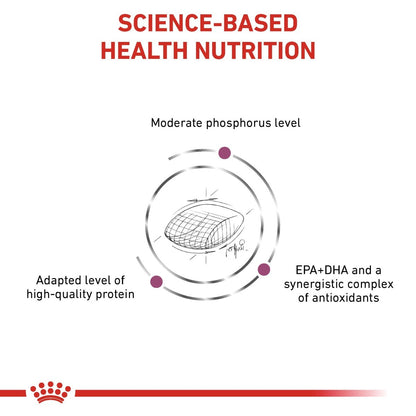 SCIENCE-BASED HEALTH NUTRITION

Moderate phosphorus level

Adapted level of high-quality protein

EPA+DHA and a synergistic complex of antioxidants